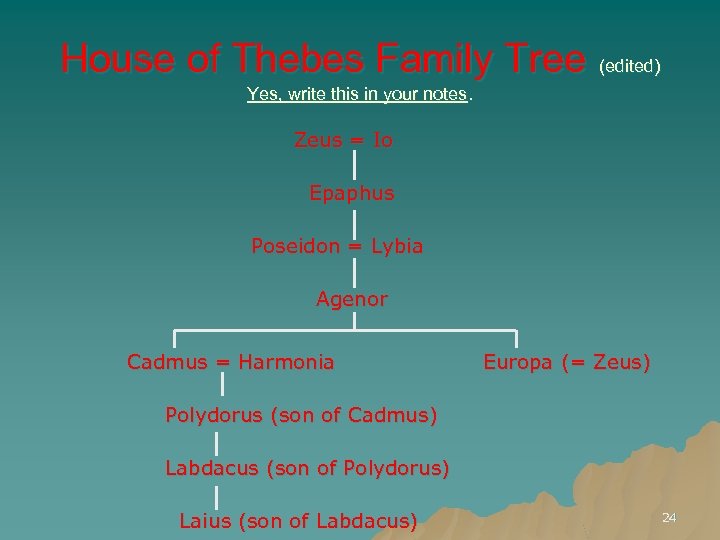 House of Thebes Family Tree (edited)

Yes, write this in your notes.

Zeus = Io

Epaphus

Poseidon = Lybia

Agenor

Cadmus = Harmonia

Europa (= Zeus)

Polydorus (son of Cadmus)

Labdacus (son of Polydorus)

Laius (son of Labdacus)

24